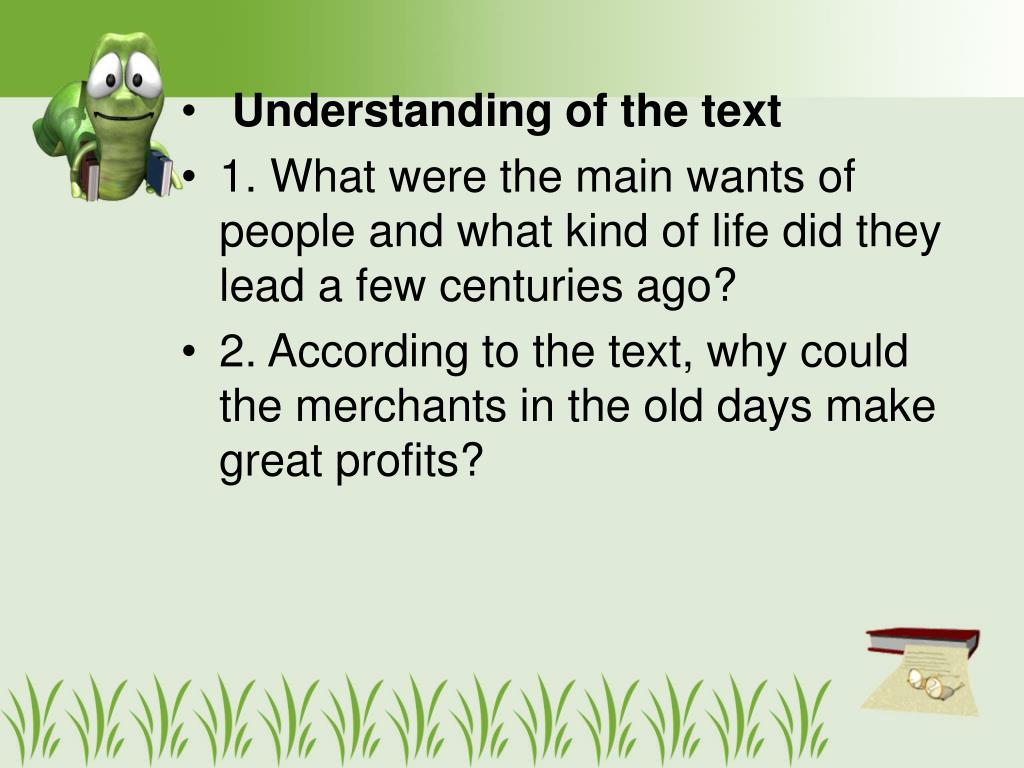 • Understanding of the text

• 1. What were the main wants of people and what kind of life did they lead a few centuries ago?

• 2. According to the text, why could the merchants in the old days make great profits?